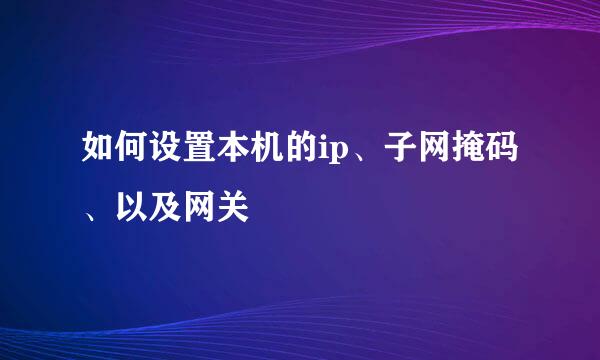 如何设置本机的ip、子网掩码、以及网关